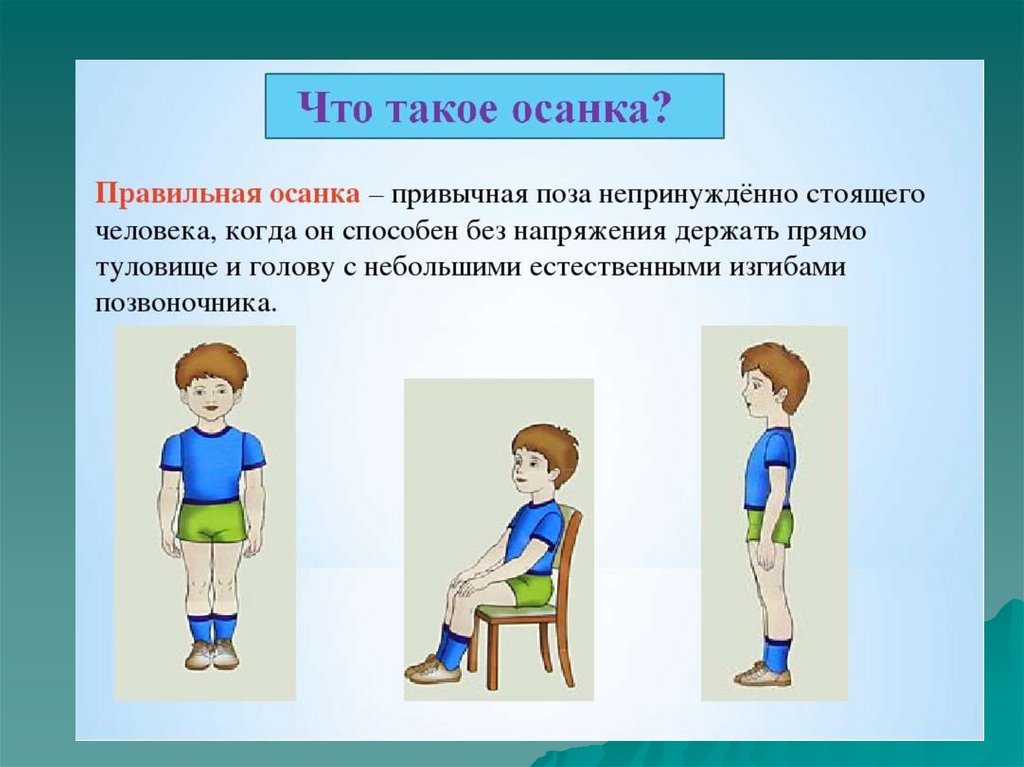 Что такое осанка?

Правильная осанка – привычная поза непринуждённо стоящего человека, когда он способен без напряжения держать прямо туловище и голову с небольшими естественными изгибами позвоночника.